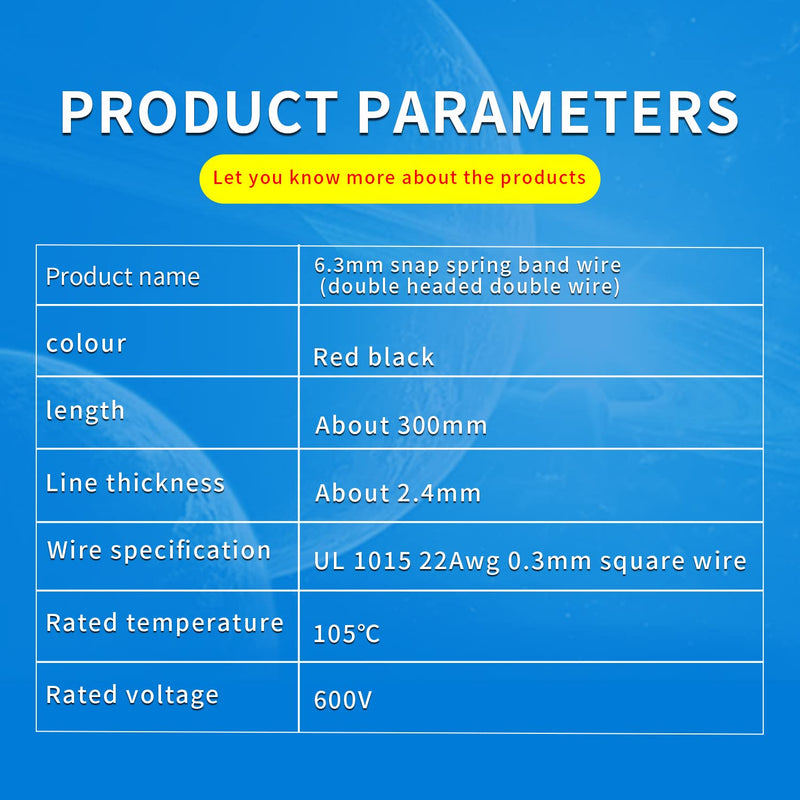 PRODUCT PARAMETERS

Let you know more about the products

| Product name | 6.3mm snap spring band wire (double headed double wire) |
|---|---|
| colour | Red black |
| length | About 300mm |
| Line thickness | About 2.4mm |
| Wire specification | UL 1015 22Awg 0.3mm square wire |
| Rated temperature | 105℃ |
| Rated voltage | 600V |